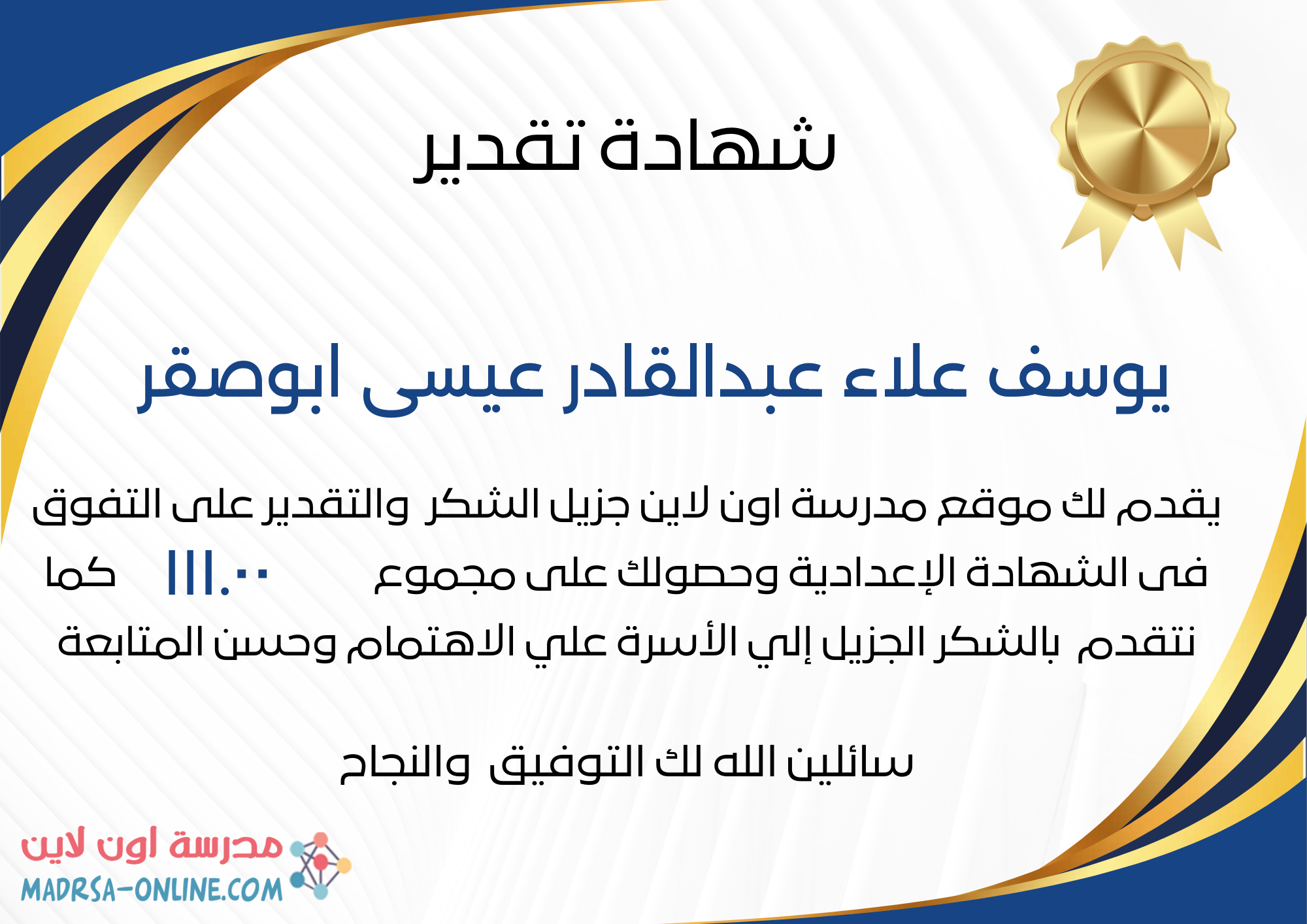 شهادة تقدير

يوسف علاء عبدالقادر عيسى ابوصقر

يقدم لك موقع مدرسة اون لاين جزيل الشكر والتقدير على التفوق فى الشهادة الإعدادية وحصولك على مجموع ١١١.٠٠ كما نتقدم بالشكر الجزيل إلي الأسرة علي الاهتمام وحسن المتابعة

سائلين الله لك التوفيق والنجاح

مدرسة اون لاين
MADRSA-ONLINE.COM